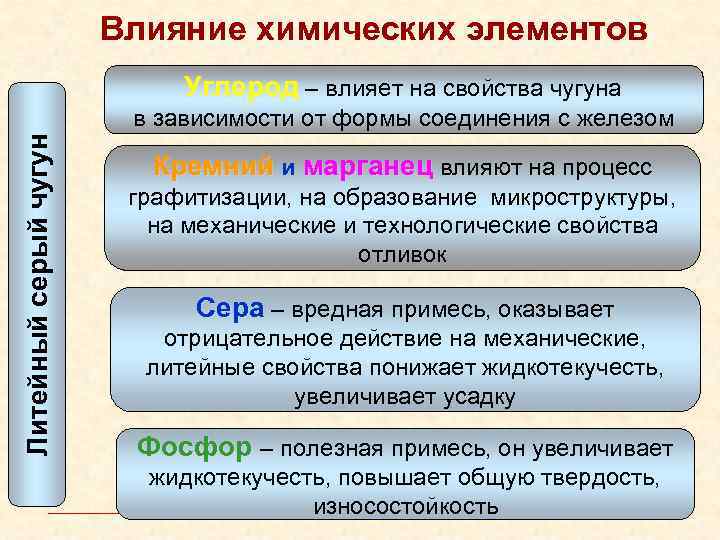 Влияние химических элементов

Литейный серый чугун

Углерод – влияет на свойства чугуна в зависимости от формы соединения с железом

Кремний и марганец влияют на процесс графитизации, на образование микроструктуры, на механические и технологические свойства отливок

Сера – вредная примесь, оказывает отрицательное действие на механические, литейные свойства понижает жидкотекучесть, увеличивает усадку

Фосфор – полезная примесь, он увеличивает жидкотекучесть, повышает общую твердость, износостойкость